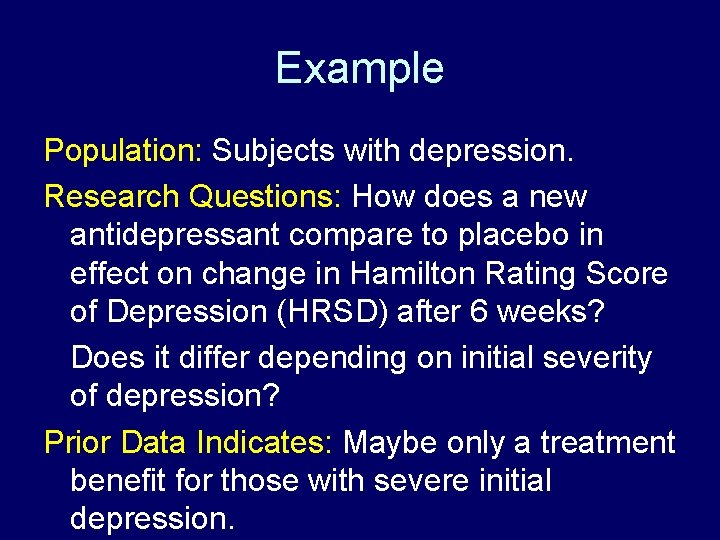 Example

Population: Subjects with depression.

Research Questions: How does a new antidepressant compare to placebo in effect on change in Hamilton Rating Score of Depression (HRSD) after 6 weeks?

Does it differ depending on initial severity of depression?

Prior Data Indicates: Maybe only a treatment benefit for those with severe initial depression.